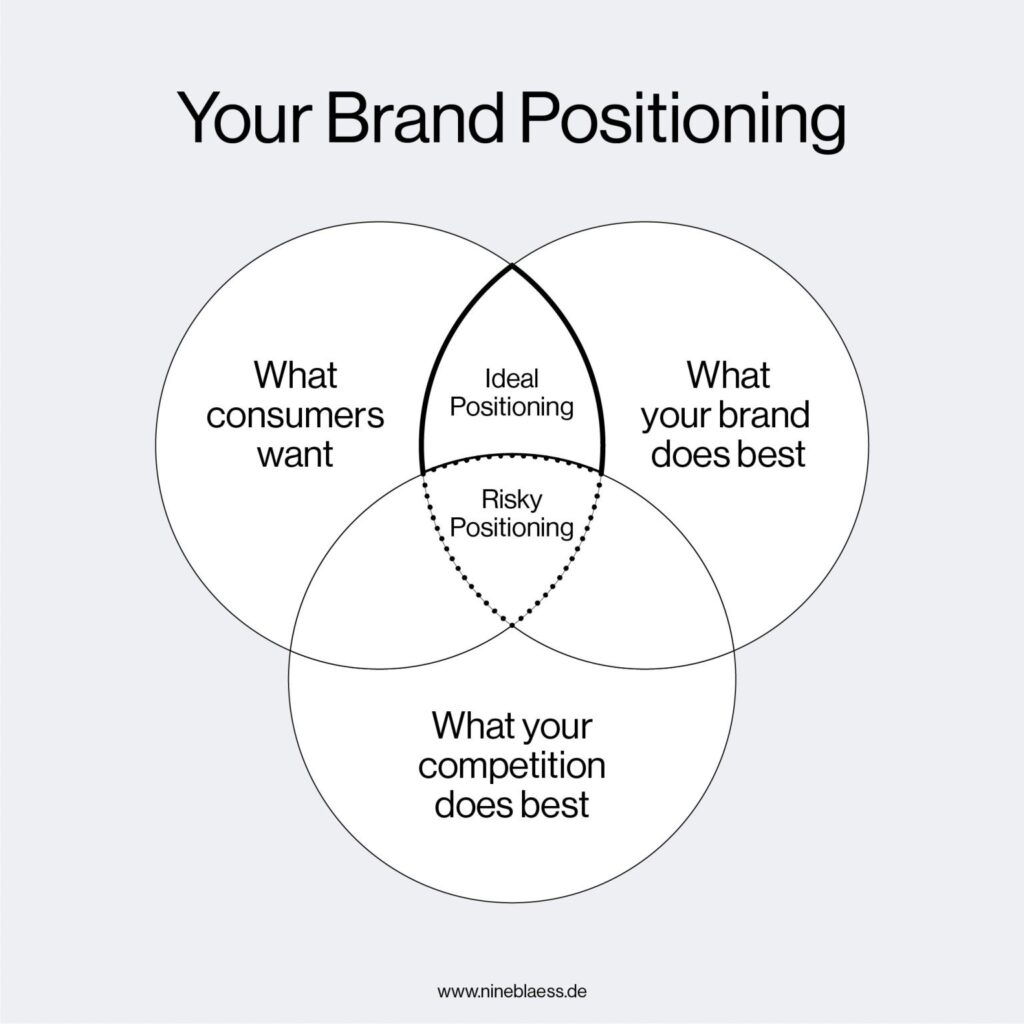 Your Brand Positioning

What consumers want

Ideal Positioning

What your brand does best

Risky Positioning

What your competition does best

www.nineblaess.de